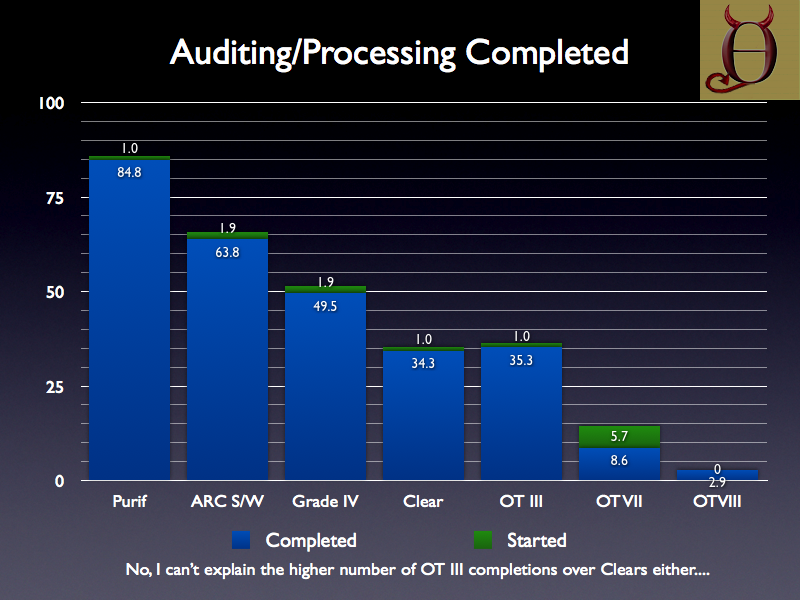 Auditing/Processing Completed

100
75
50
25
0

1.0
84.8
1.9
63.8
1.9
49.5
1.0
34.3
1.0
35.3
5.7
8.6
0
2.9

Purif
ARC S/W
Grade IV
Clear
OT III
OT VII
OT VIII

Completed
Started

No, I can't explain the higher number of OT III completions over Clears either....